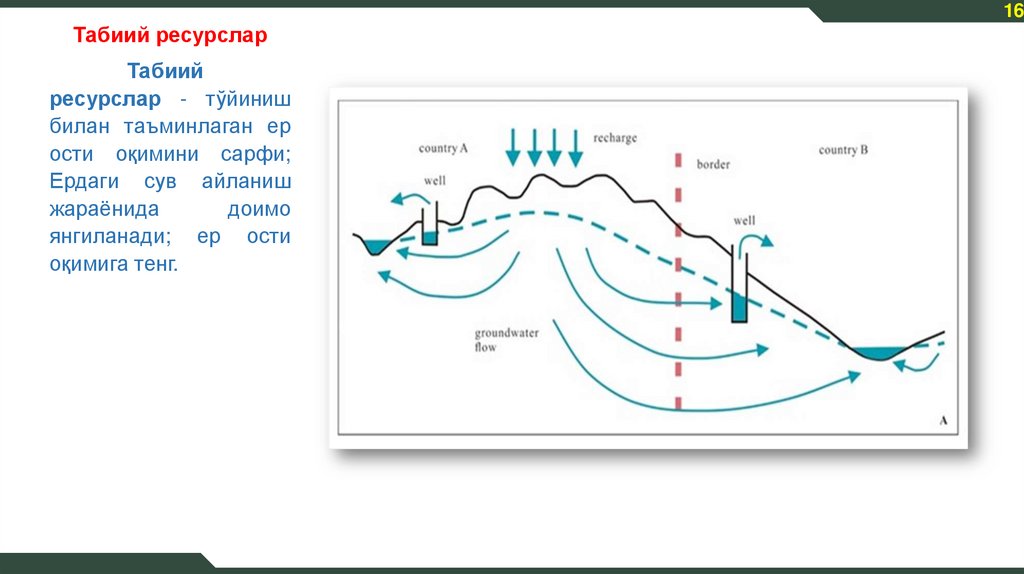 16

Табиий ресурслар

Табиий ресурслар - тўйиниш билан таъминлаган ер ости оқимини сарфи; Ердаги сув айланиш жараёнида доимо янгиланади; ер ости оқимига тенг.

country A
recharge
border
country B
well
well
groundwater flow
A